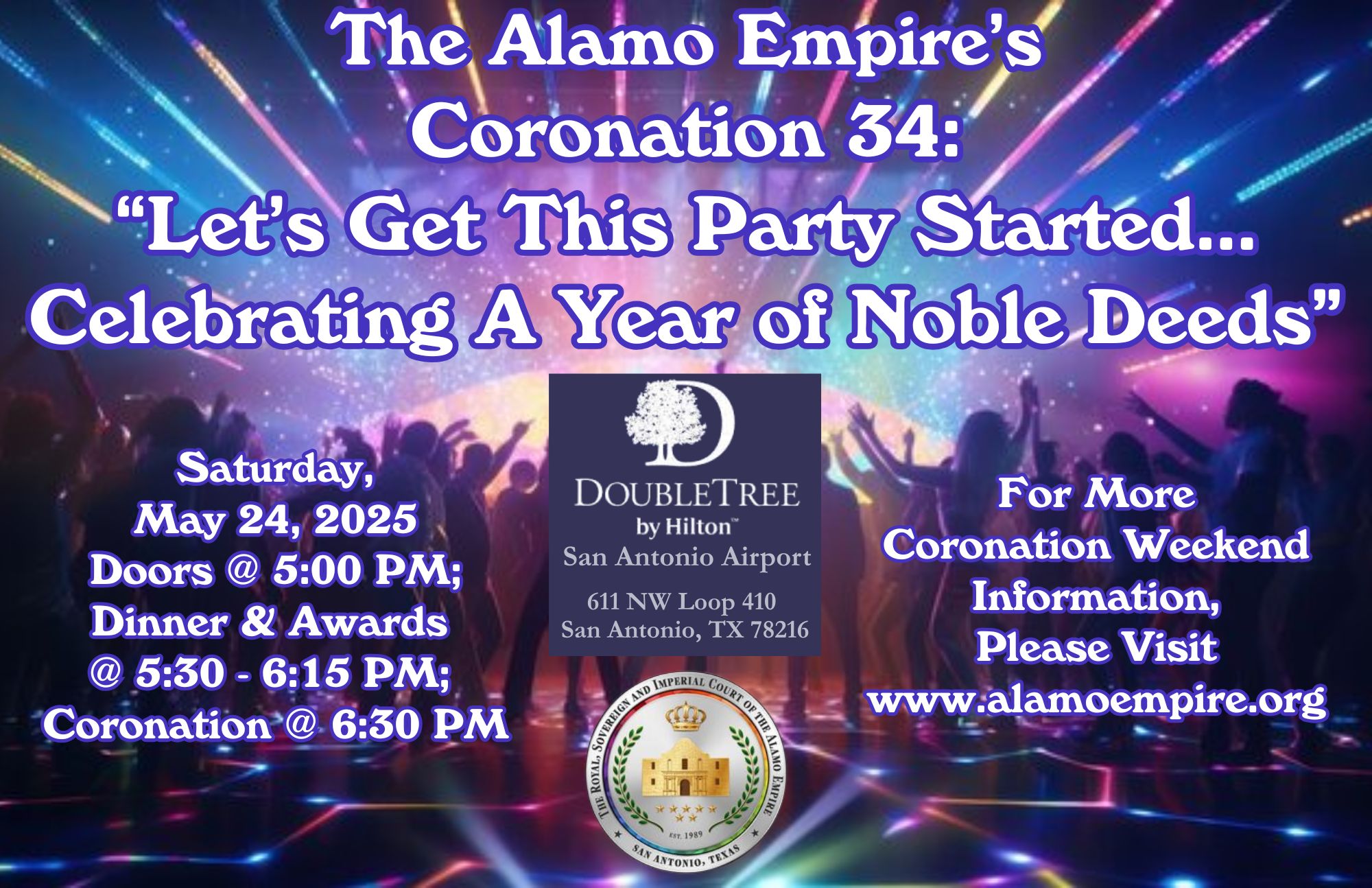 The Alamo Empire's Coronation 34: "Let's Get This Party Started... Celebrating A Year of Noble Deeds"

Saturday, May 24, 2025 Doors @ 5:00 PM; Dinner & Awards @ 5:30 - 6:15 PM; Coronation @ 6:30 PM

DOUBLETREE by Hilton™ San Antonio Airport

611 NW Loop 410 San Antonio, TX 78216

THE ROYAL, SOVEREIGN AND IMPERIAL COURT OF THE ALAMO EMPIRE

EST. 1989

SAN ANTONIO, TEXAS

For More Coronation Weekend Information, Please Visit www.alamoempire.org